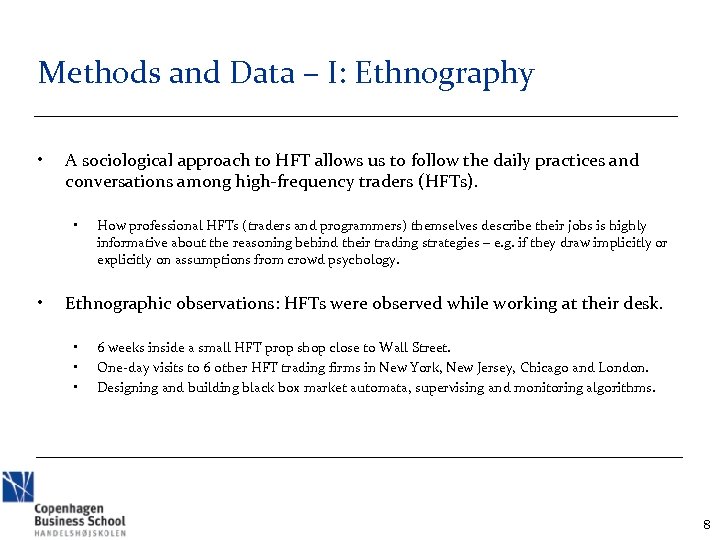 Methods and Data – I: Ethnography

• A sociological approach to HFT allows us to follow the daily practices and conversations among high-frequency traders (HFTs).

• How professional HFTs (traders and programmers) themselves describe their jobs is highly informative about the reasoning behind their trading strategies – e.g. if they draw implicitly or explicitly on assumptions from crowd psychology.

• Ethnographic observations: HFTs were observed while working at their desk.

• 6 weeks inside a small HFT prop shop close to Wall Street.
• One-day visits to 6 other HFT trading firms in New York, New Jersey, Chicago and London.
• Designing and building black box market automata, supervising and monitoring algorithms.

Copenhagen Business School
HANDELSHØJSKOLEN

8